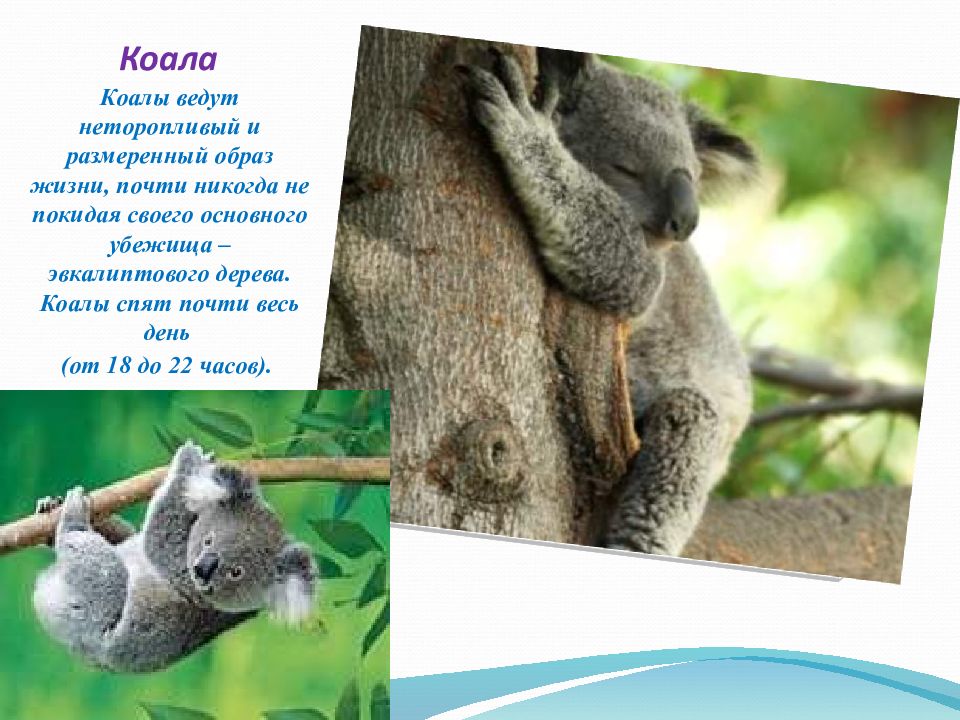 Коала

Коалы ведут неторопливый и размеренный образ жизни, почти никогда не покидая своего основного убежища – эвкалиптового дерева. Коалы спят почти весь день (от 18 до 22 часов).